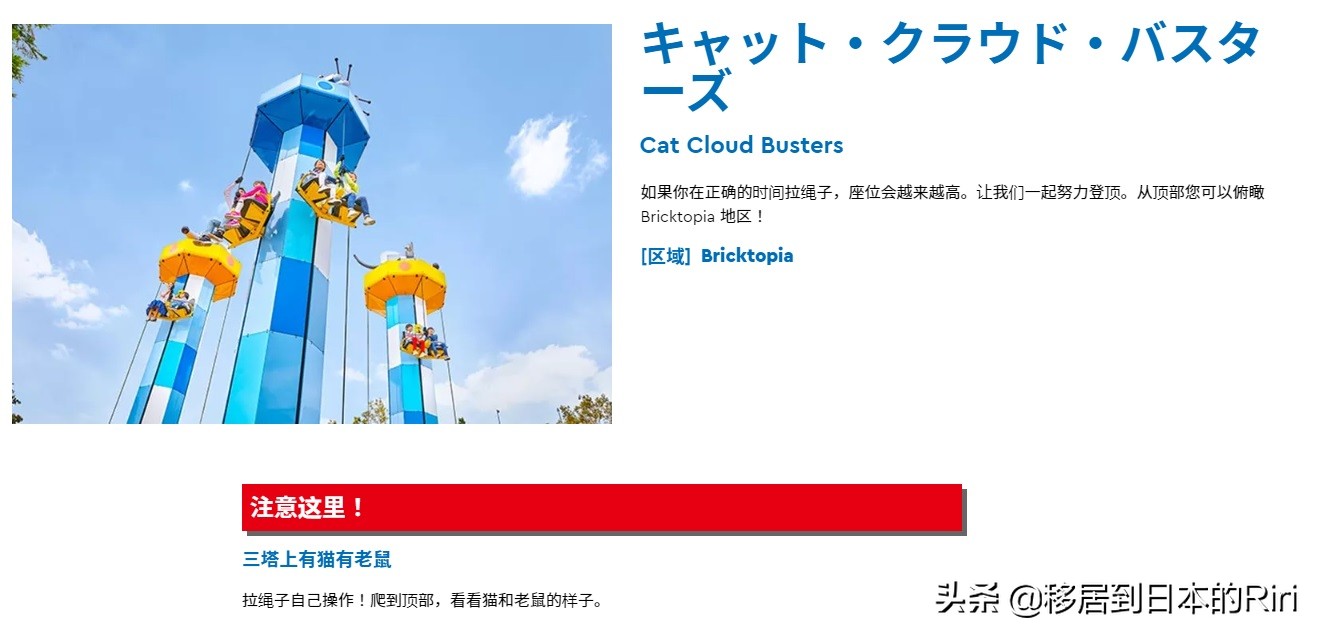 キャット・クラウド・バスターズ

Cat Cloud Busters

如果你在正确的时间拉绳子，座位会越来越高。让我们一起努力登顶。从顶部您可以俯瞰 Bricktopia 地区！

[区域] Bricktopia

注意这里！

三塔上有猫有老鼠

拉绳子自己操作！爬到顶部，看看猫和老鼠的样子。

头条 @移居到日本的Riri